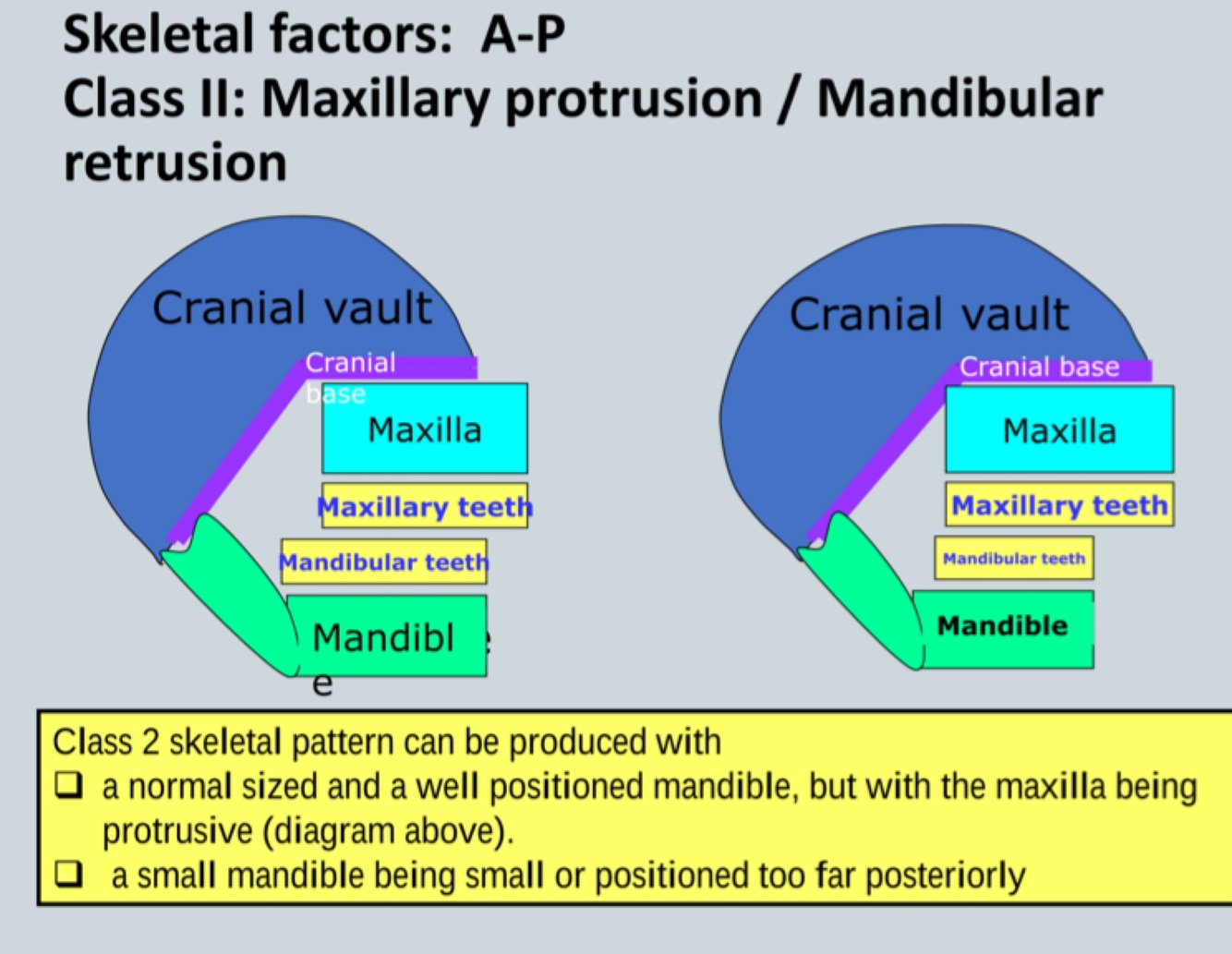 Skeletal factors: A-P
Class II: Maxillary protrusion / Mandibular retrusion

Cranial vault
Cranial base
Maxilla
Maxillary teeth
Mandibular teeth
Mandible

Cranial vault
Cranial base
Maxilla
Maxillary teeth
Mandibular teeth
Mandible

Class 2 skeletal pattern can be produced with
❑ a normal sized and a well positioned mandible, but with the maxilla being protrusive (diagram above).
❑ a small mandible being small or positioned too far posteriorly